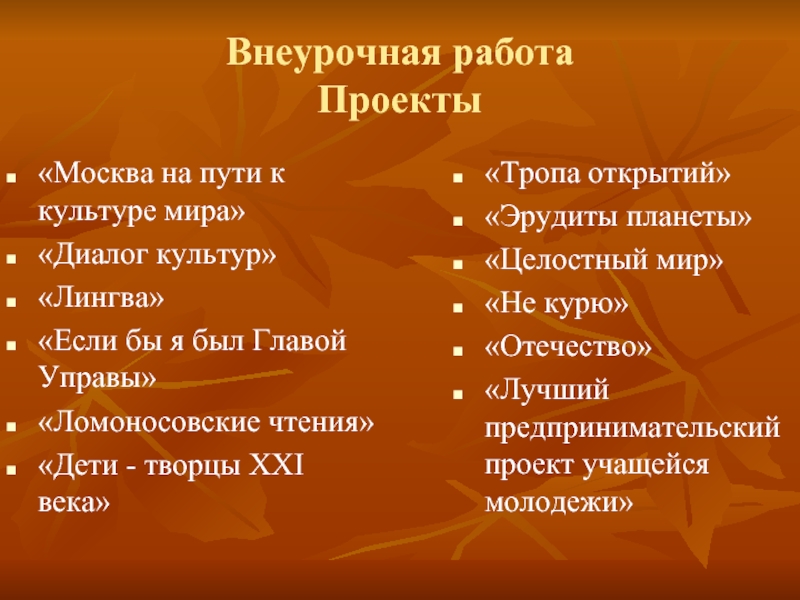 Внеурочная работа
Проекты

- «Москва на пути к культуре мира»
- «Диалог культур»
- «Лингва»
- «Если бы я был Главой Управы»
- «Ломоносовские чтения»
- «Дети - творцы XXI века»

- «Тропа открытий»
- «Эрудиты планеты»
- «Целостный мир»
- «Не курю»
- «Отечество»
- «Лучший предпринимательский проект учащейся молодежи»